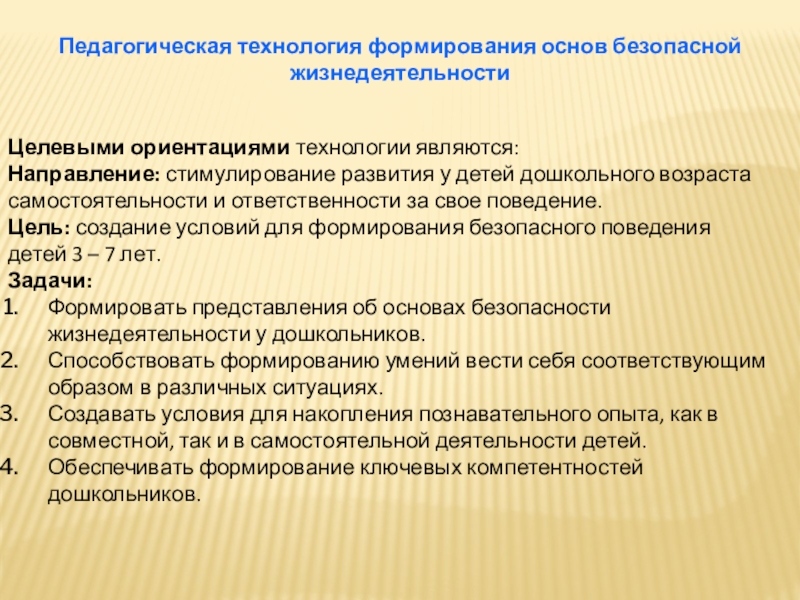 Педагогическая технология формирования основ безопасной жизнедеятельности

Целевыми ориентациями технологии являются:
Направление: стимулирование развития у детей дошкольного возраста самостоятельности и ответственности за свое поведение.
Цель: создание условий для формирования безопасного поведения детей 3 – 7 лет.
Задачи:
1. Формировать представления об основах безопасности жизнедеятельности у дошкольников.
2. Способствовать формированию умений вести себя соответствующим образом в различных ситуациях.
3. Создавать условия для накопления познавательного опыта, как в совместной, так и в самостоятельной деятельности детей.
4. Обеспечивать формирование ключевых компетентностей дошкольников.